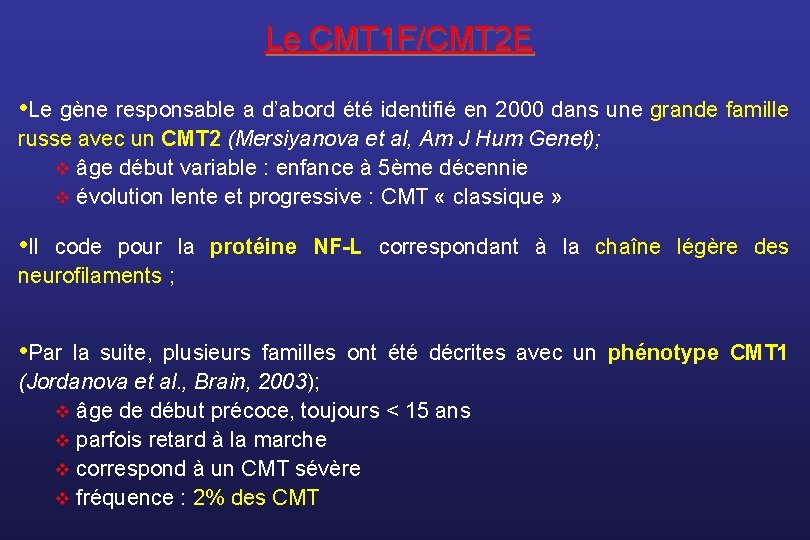 Le CMT1F/CMT2E

•Le gène responsable a d'abord été identifié en 2000 dans une grande famille russe avec un CMT2 (Mersiyanova et al, Am J Hum Genet);
❖ âge début variable : enfance à 5ème décennie
❖ évolution lente et progressive : CMT « classique »

•Il code pour la protéine NF-L correspondant à la chaîne légère des neurofilaments ;

•Par la suite, plusieurs familles ont été décrites avec un phénotype CMT1 (Jordanova et al., Brain, 2003);
❖ âge de début précoce, toujours < 15 ans
❖ parfois retard à la marche
❖ correspond à un CMT sévère
❖ fréquence : 2% des CMT